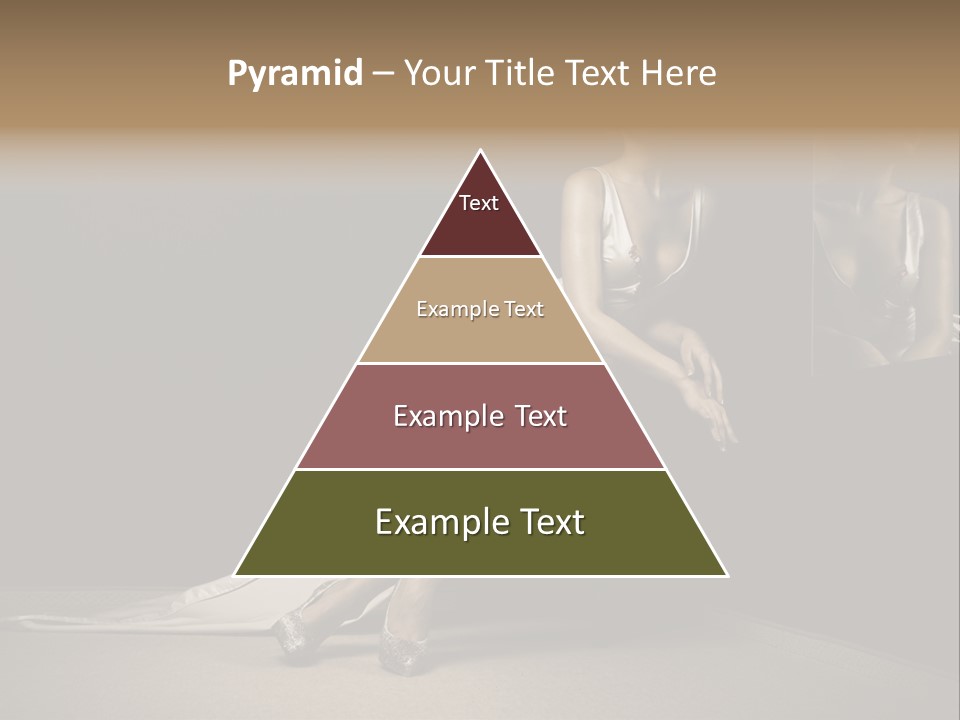 Pyramid – Your Title Text Here

Text

Example Text

Example Text

Example Text